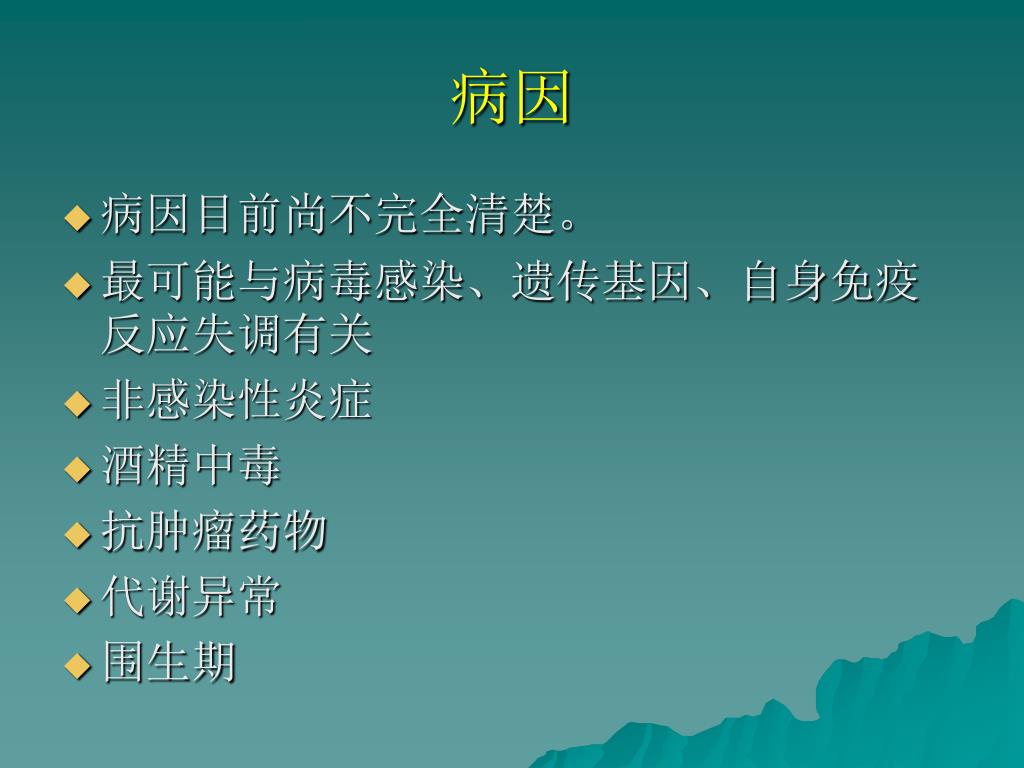 病因

◆ 病因目前尚不完全清楚。
◆ 最可能与病毒感染、遗传基因、自身免疫反应失调有关
◆ 非感染性炎症
◆ 酒精中毒
◆ 抗肿瘤药物
◆ 代谢异常
◆ 围生期